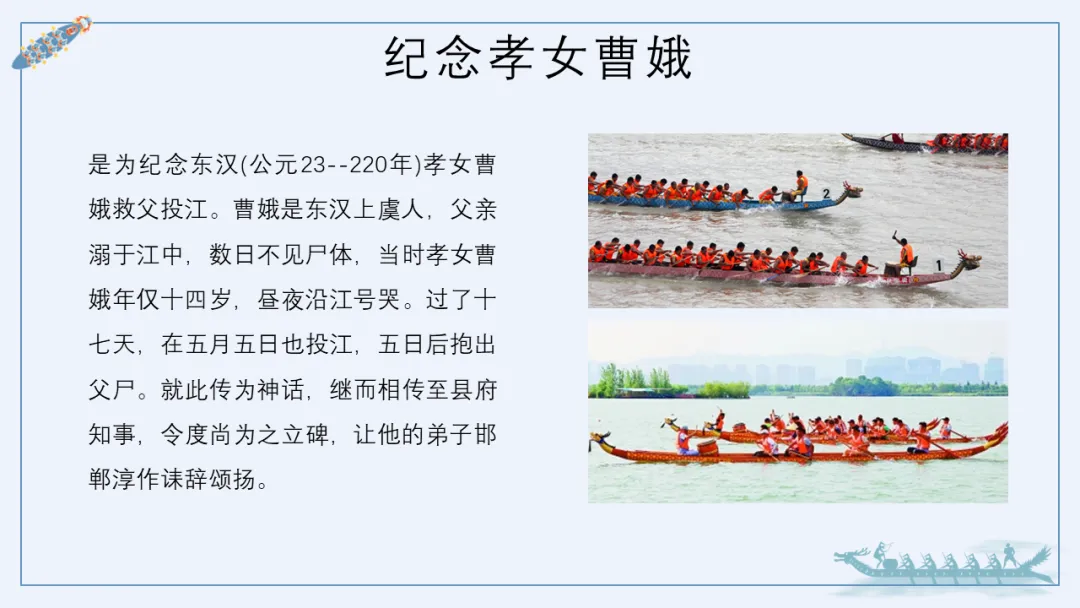 纪念孝女曹娥

是为纪念东汉(公元23--220年)孝女曹娥救父投江。曹娥是东汉上虞人，父亲溺于江中，数日不见尸体，当时孝女曹娥年仅十四岁，昼夜沿江号哭。过了十七天，在五月五日也投江，五日后抱出父尸。就此传为神话，继而相传至县府知事，令度尚为之立碑，让他的弟子邯郸淳作诔辞颂扬。

2

1